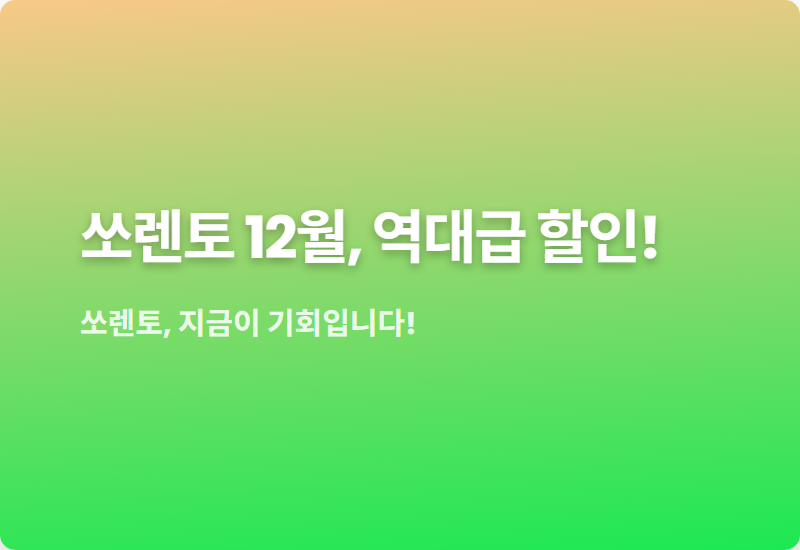 쏘렌토 12월, 역대급 할인!

쏘렌토, 지금이 기회입니다!